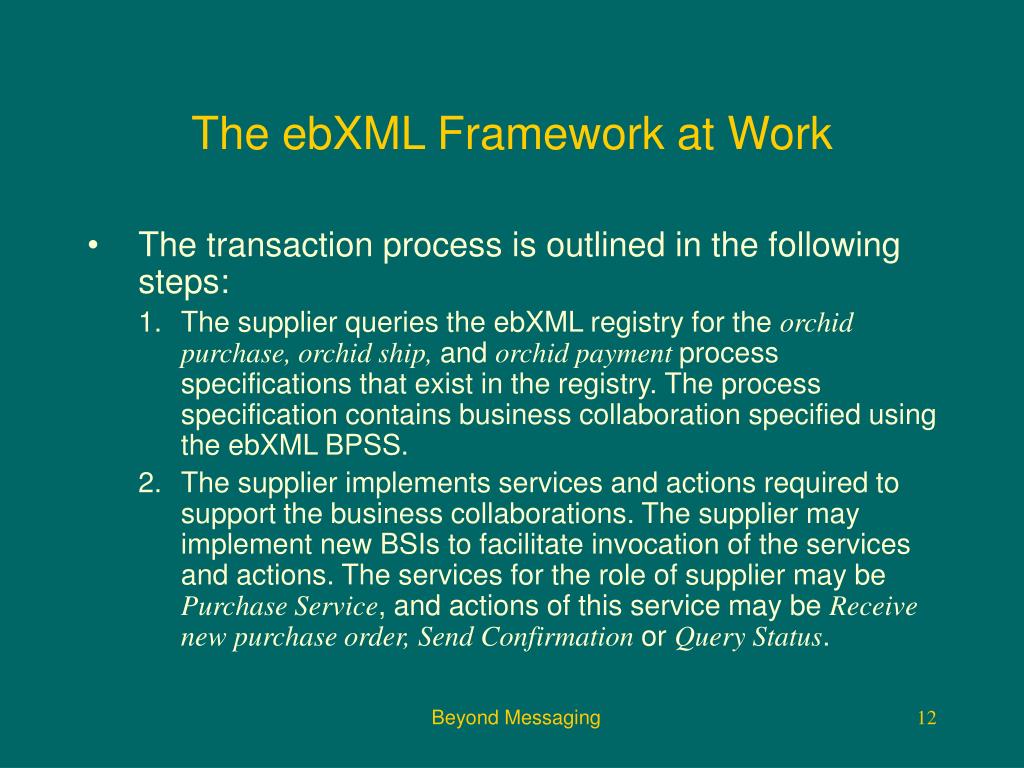 The ebXML Framework at Work

• The transaction process is outlined in the following steps:

1. The supplier queries the ebXML registry for the orchid purchase, orchid ship, and orchid payment process specifications that exist in the registry. The process specification contains business collaboration specified using the ebXML BPSS.

2. The supplier implements services and actions required to support the business collaborations. The supplier may implement new BSIs to facilitate invocation of the services and actions. The services for the role of supplier may be Purchase Service, and actions of this service may be Receive new purchase order, Send Confirmation or Query Status.

Beyond Messaging

12